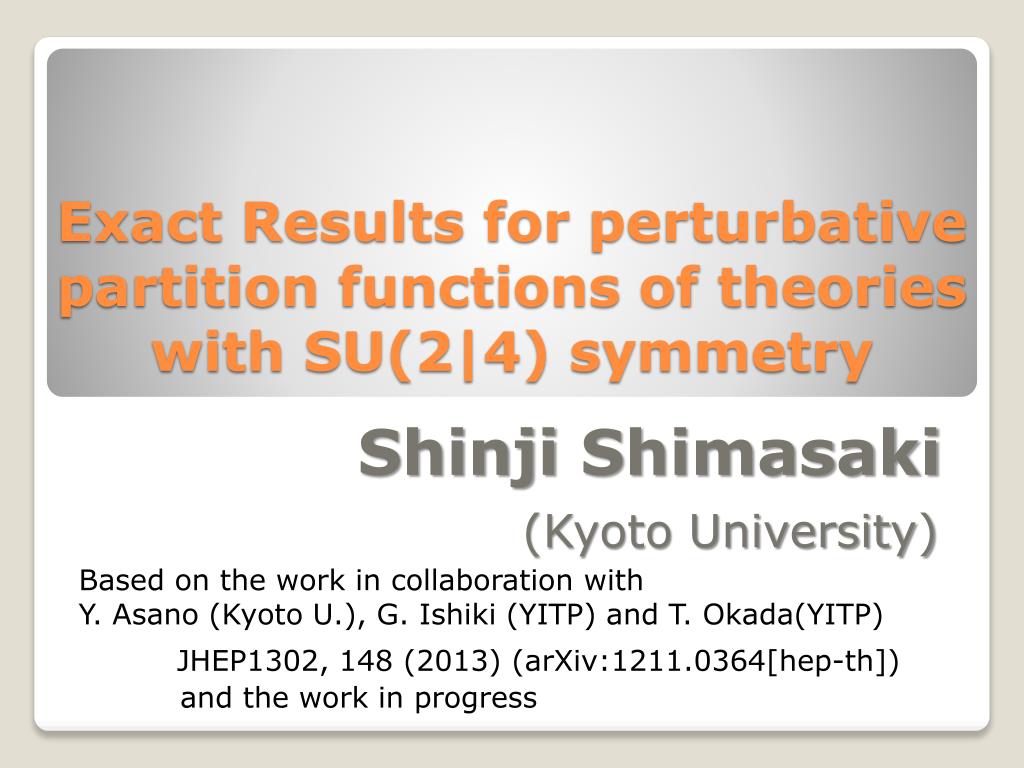 Exact Results for perturbative partition functions of theories with SU(2|4) symmetry

Shinji Shimasaki

(Kyoto University)

Based on the work in collaboration with
Y. Asano (Kyoto U.), G. Ishiki (YITP) and T. Okada(YITP)

JHEP1302, 148 (2013) (arXiv:1211.0364[hep-th])
and the work in progress